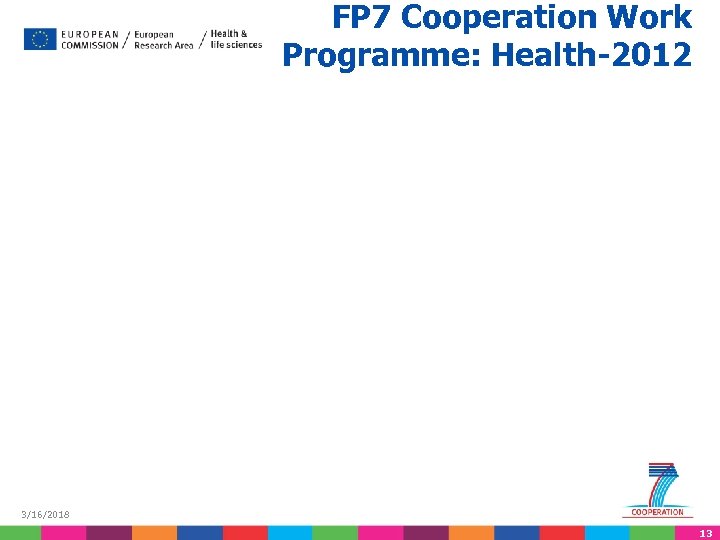 EUROPEAN COMMISSION / European Research Area / Health & life sciences

FP7 Cooperation Work Programme: Health-2012

3/16/2018

COOPERATION

13